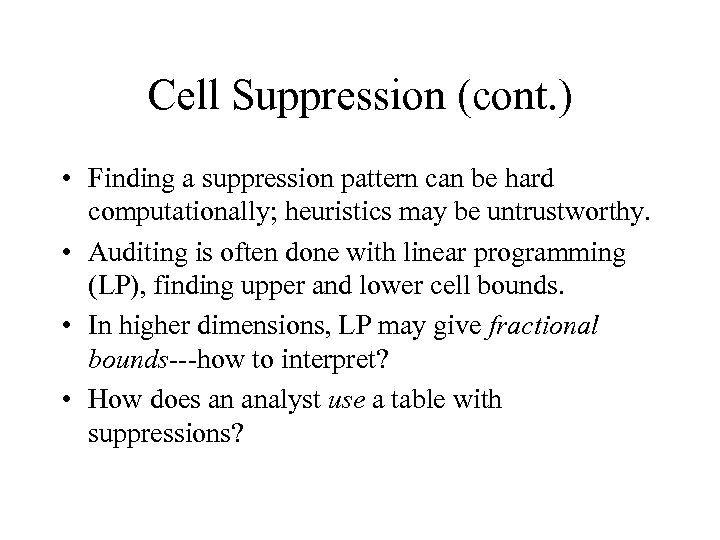 Cell Suppression (cont.)

• Finding a suppression pattern can be hard computationally; heuristics may be untrustworthy.

• Auditing is often done with linear programming (LP), finding upper and lower cell bounds.

• In higher dimensions, LP may give fractional bounds---how to interpret?

• How does an analyst use a table with suppressions?